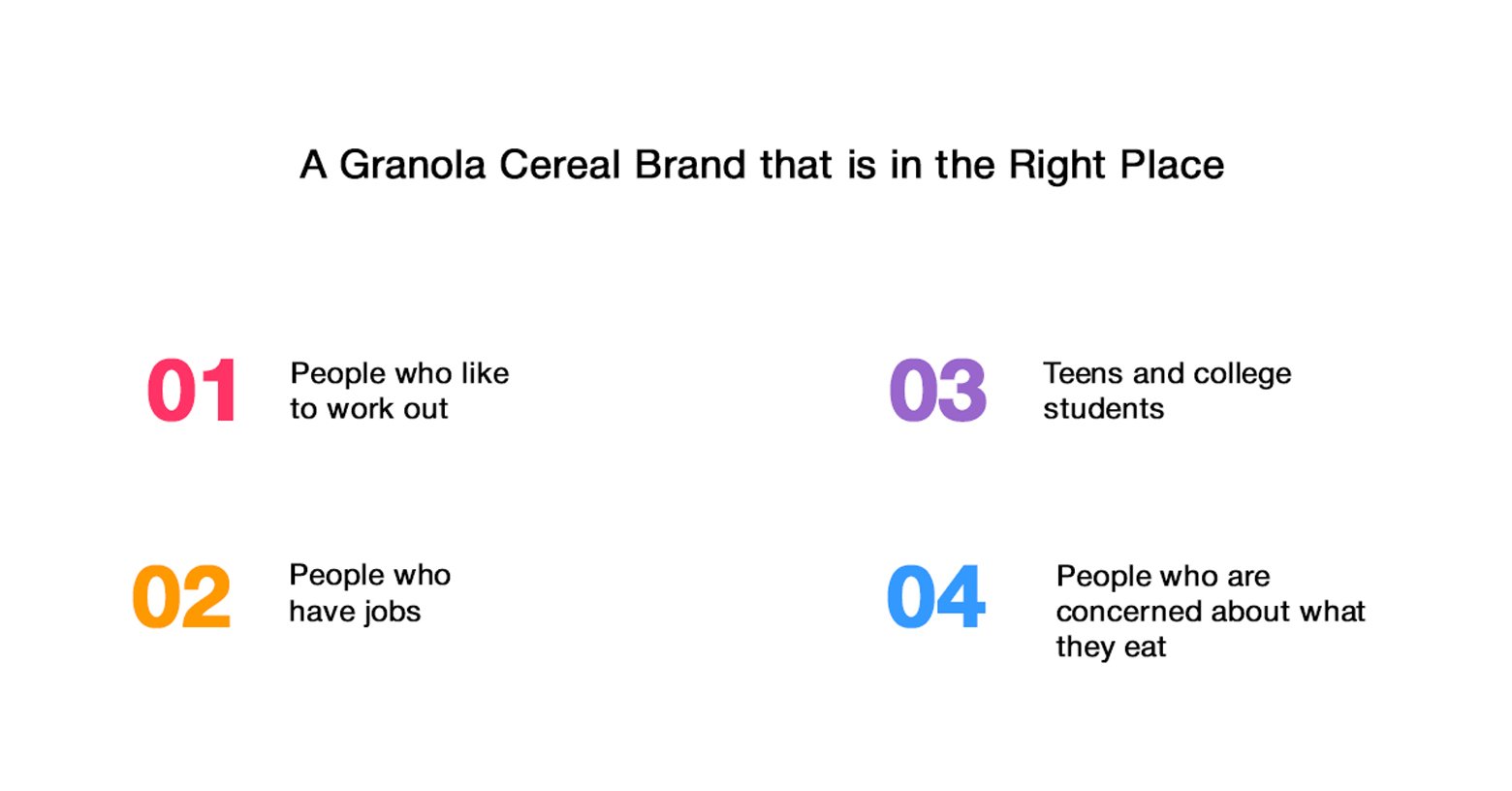 A Granola Cereal Brand that is in the Right Place

01 People who like to work out

02 People who have jobs

03 Teens and college students

04 People who are concerned about what they eat